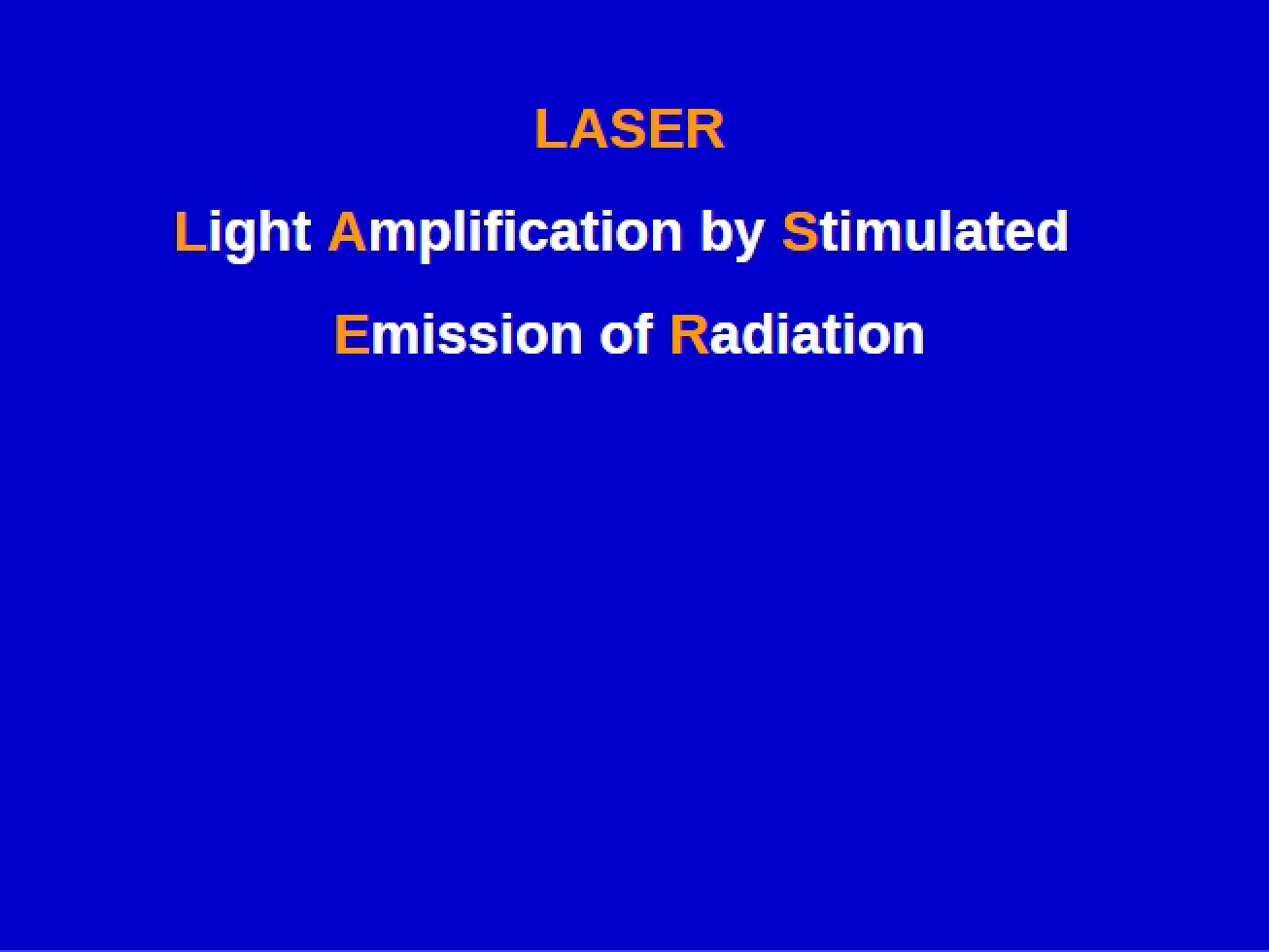 LASER

Light Amplification by Stimulated Emission of Radiation